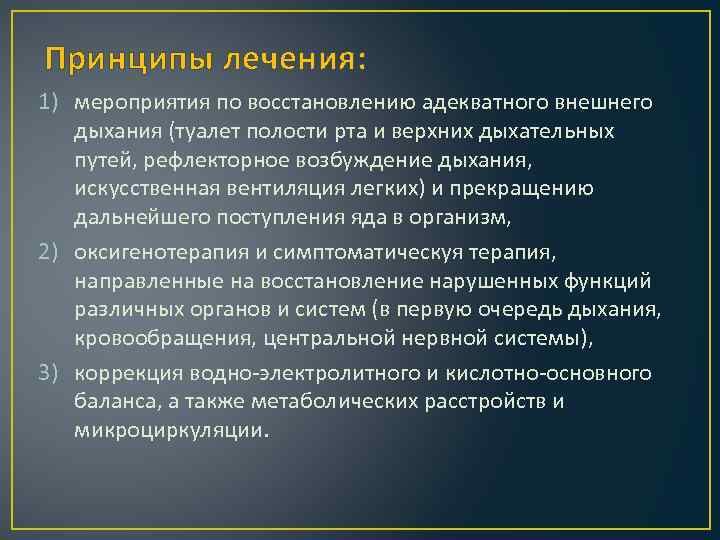 Принципы лечения:

1) мероприятия по восстановлению адекватного внешнего дыхания (туалет полости рта и верхних дыхательных путей, рефлекторное возбуждение дыхания, искусственная вентиляция легких) и прекращению дальнейшего поступления яда в организм,

2) оксигенотерапия и симптоматическуя терапия, направленные на восстановление нарушенных функций различных органов и систем (в первую очередь дыхания, кровообращения, центральной нервной системы),

3) коррекция водно-электролитного и кислотно-основного баланса, а также метаболических расстройств и микроциркуляции.